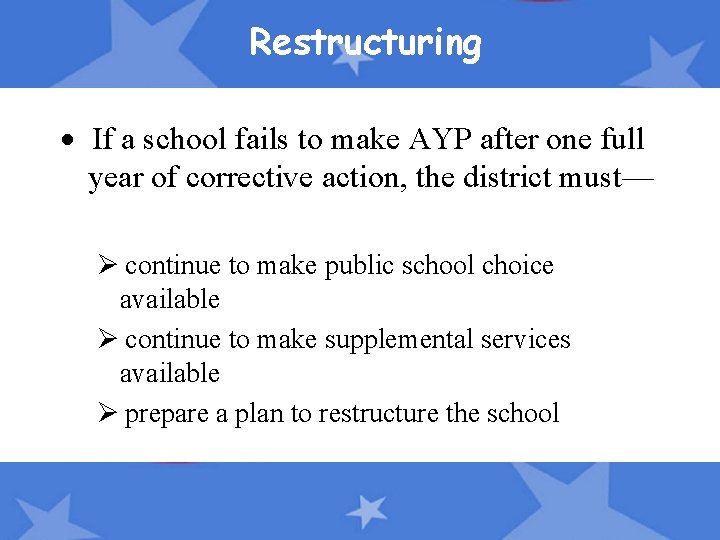 Restructuring

• If a school fails to make AYP after one full year of corrective action, the district must—

➢ continue to make public school choice available

➢ continue to make supplemental services available

➢ prepare a plan to restructure the school